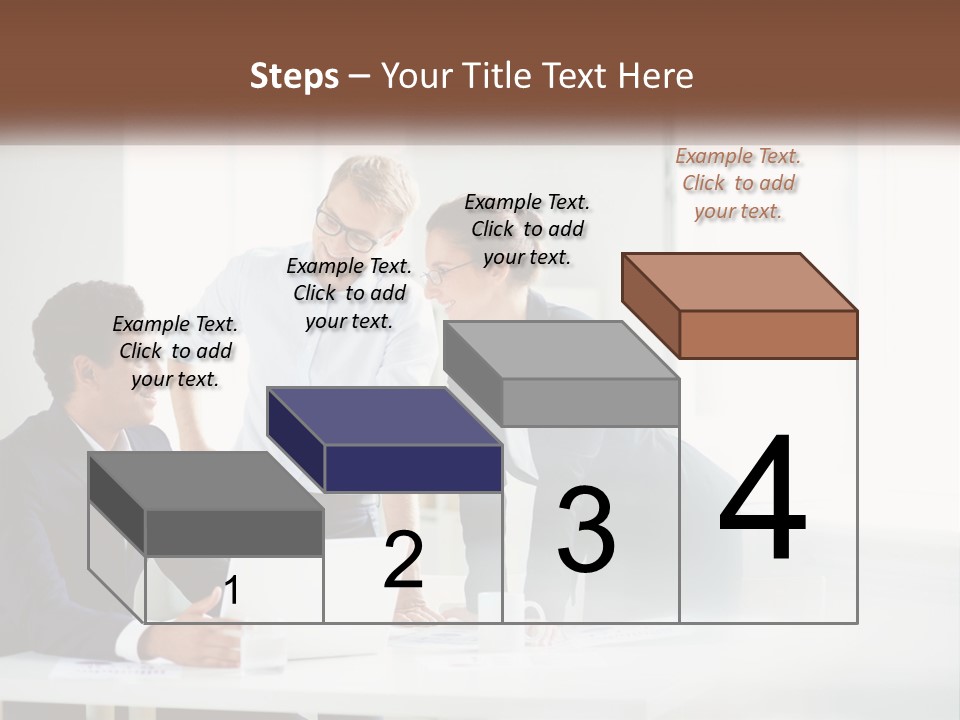 Steps – Your Title Text Here

Example Text. Click to add your text.

Example Text. Click to add your text.

Example Text. Click to add your text.

Example Text. Click to add your text.

1

2

3

4